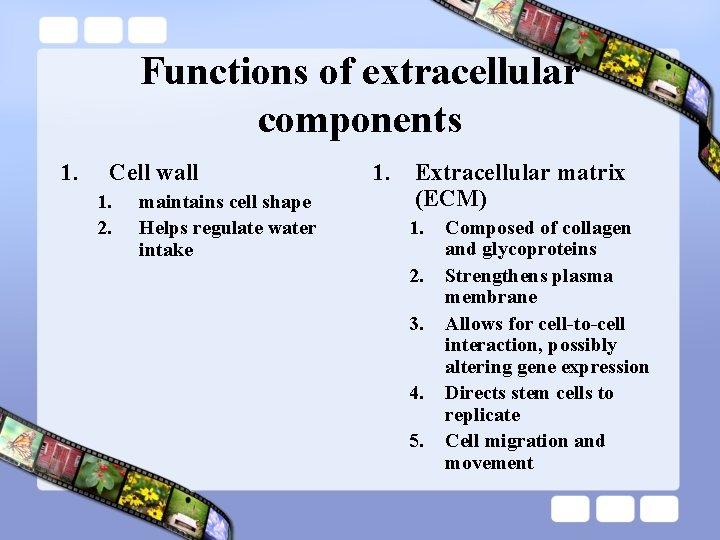 Functions of extracellular components

1. Cell wall
1. maintains cell shape
2. Helps regulate water intake

1. Extracellular matrix (ECM)
1. Composed of collagen and glycoproteins
2. Strengthens plasma membrane
3. Allows for cell-to-cell interaction, possibly altering gene expression
4. Directs stem cells to replicate
5. Cell migration and movement